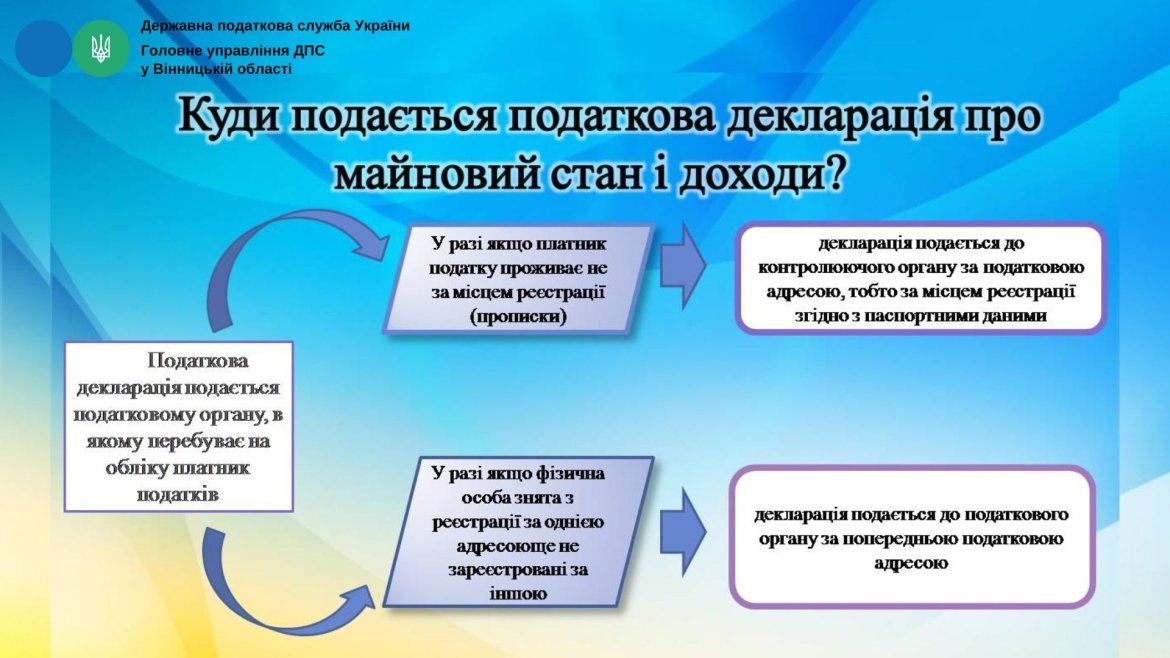 Державна податкова служба України
Головне управління ДПС
у Вінницькій області

Куди подається податкова декларація про майновий стан і доходи?

Податкова декларація подається податковому органу, в якому перебуває на обліку платник податків

У разі якщо платник податку проживає не за місцем реєстрації (прописки)

декларація подається до контролюючого органу за податковою адресою, тобто за місцем реєстрації згідно з паспортними даними

У разі якщо фізична особа знята з реєстрації за однією адресоюще не зареєстровані за іншою

декларація подається до податкового органу за попередньою податковою адресою